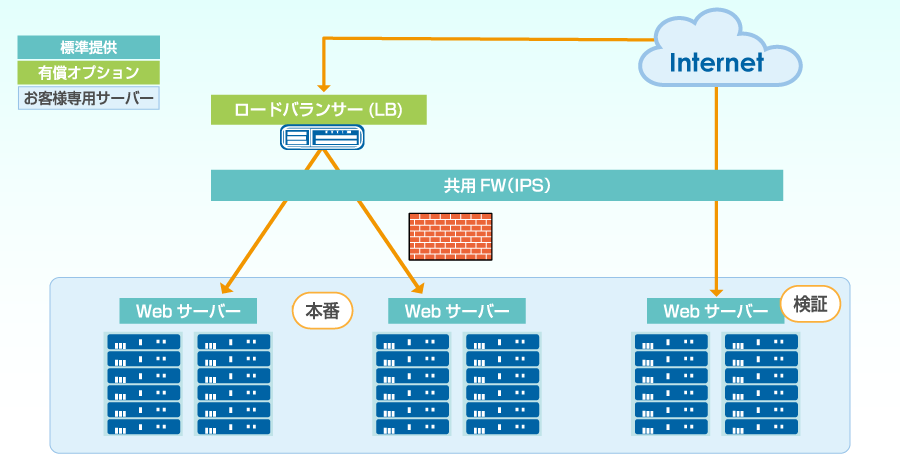 標準提供
有償オプション
お客様専用サーバー

Internet

ロードバランサー (LB)

共用 FW(IPS)

Web サーバー
本番
Web サーバー
Web サーバー
検証